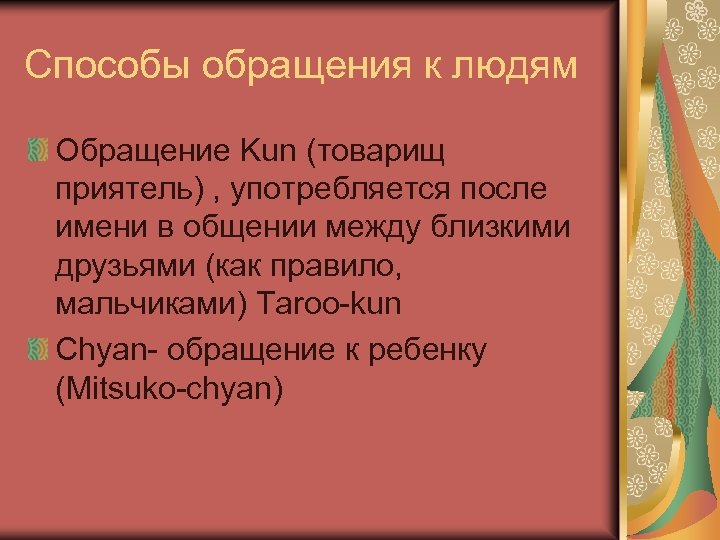 Способы обращения к людям

Обращение Kun (товарищ приятель) , употребляется после имени в общении между близкими друзьями (как правило, мальчиками) Taroo-kun

Chyan- обращение к ребенку (Mitsuko-chyan)